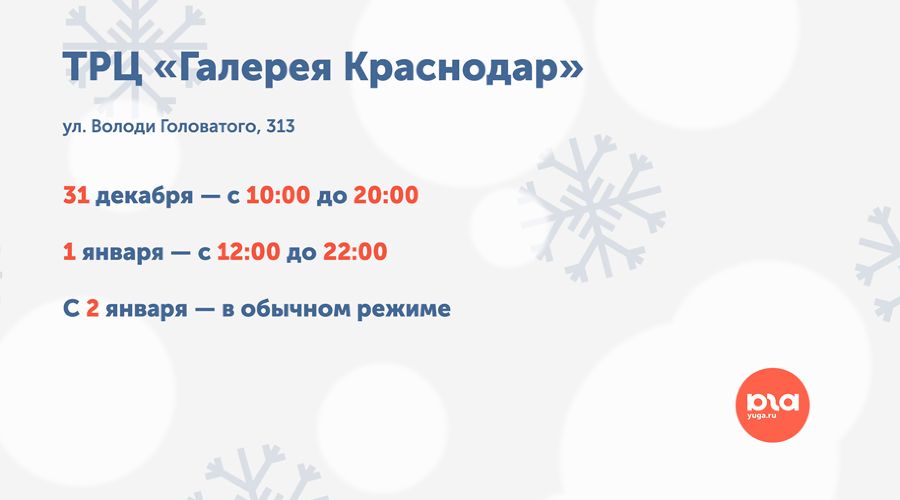 ТРЦ «Галерея Краснодар»

ул. Володи Головатого, 313

31 декабря — с 10:00 до 20:00

1 января — с 12:00 до 22:00

С 2 января — в обычном режиме

юга
yuga.ru